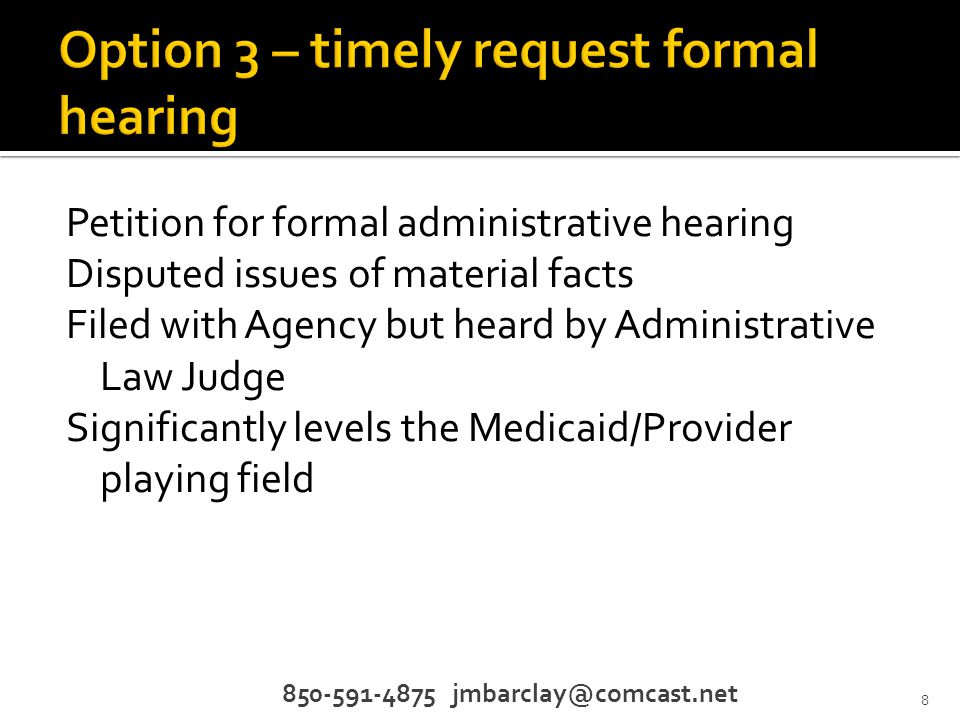 Option 3 – timely request formal hearing

Petition for formal administrative hearing
Disputed issues of material facts
Filed with Agency but heard by Administrative Law Judge
Significantly levels the Medicaid/Provider playing field

850-591-4875 jmbarclay@comcast.net

8